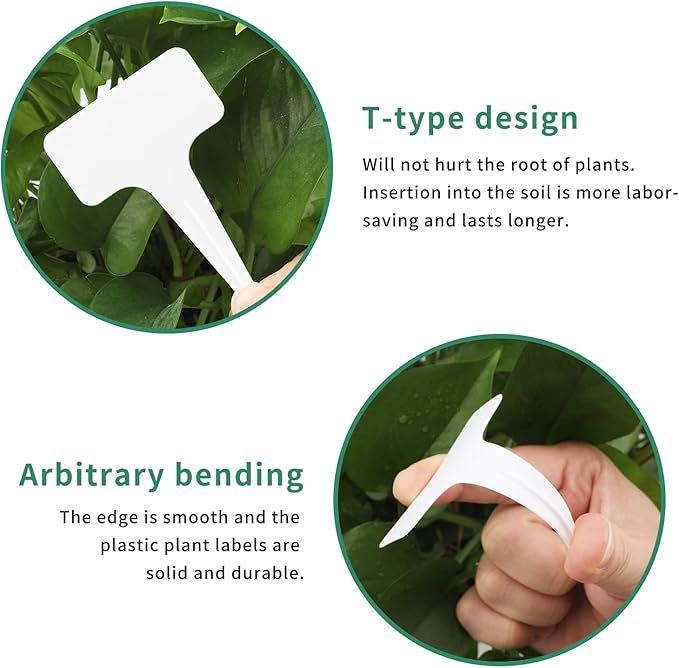 T-type design

Will not hurt the root of plants. Insertion into the soil is more labor-saving and lasts longer.

Arbitrary bending

The edge is smooth and the plastic plant labels are solid and durable.